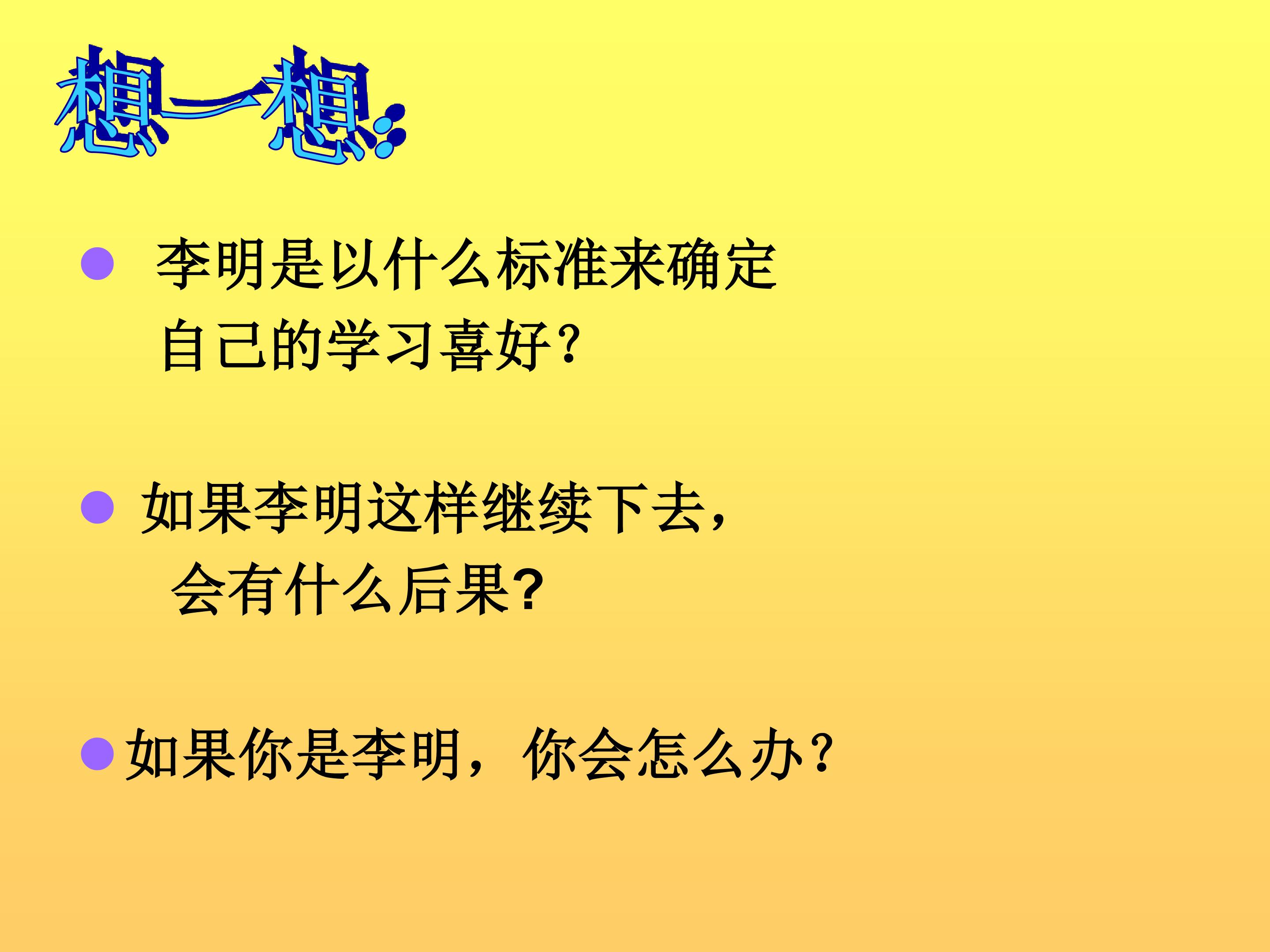 想一想：

• 李明是以什么标准来确定自己的学习喜好？

• 如果李明这样继续下去，会有什么后果?

• 如果你是李明，你会怎么办？